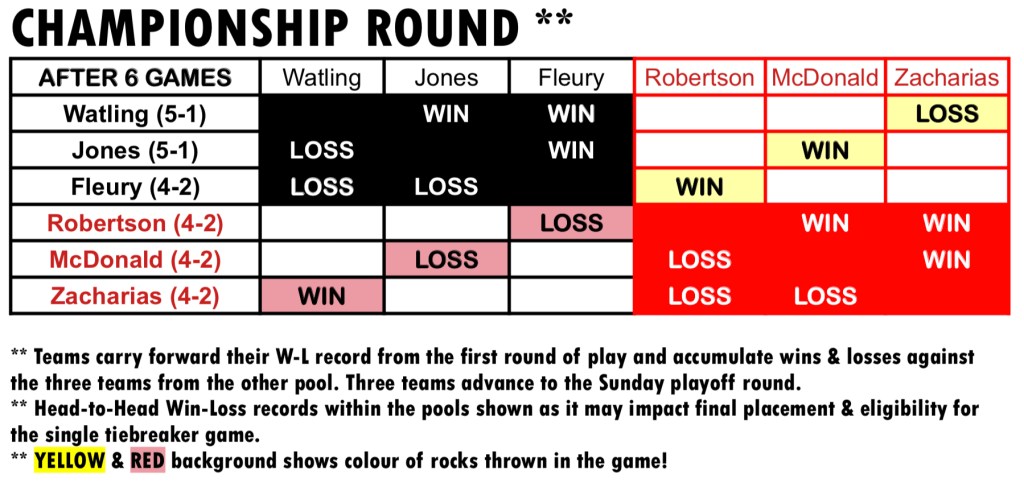 CHAMPIONSHIP ROUND **

| AFTER 6 GAMES | Watling | Jones | Fleury | Robertson | McDonald | Zacharias |
|---|---|---|---|---|---|---|
| Watling (5-1) | | WIN | WIN | | | LOSS |
| Jones (5-1) | LOSS | | WIN | | WIN | |
| Fleury (4-2) | LOSS | LOSS | | WIN | | |
| Robertson (4-2) | | | LOSS | | WIN | WIN |
| McDonald (4-2) | | LOSS | | LOSS | | WIN |
| Zacharias (4-2) | WIN | | | LOSS | LOSS | |

** Teams carry forward their W-L record from the first round of play and accumulate wins & losses against the three teams from the other pool. Three teams advance to the Sunday playoff round.
** Head-to-Head Win-Loss records within the pools shown as it may impact final placement & eligibility for the single tiebreaker game.
** YELLOW & RED background shows colour of rocks thrown in the game!